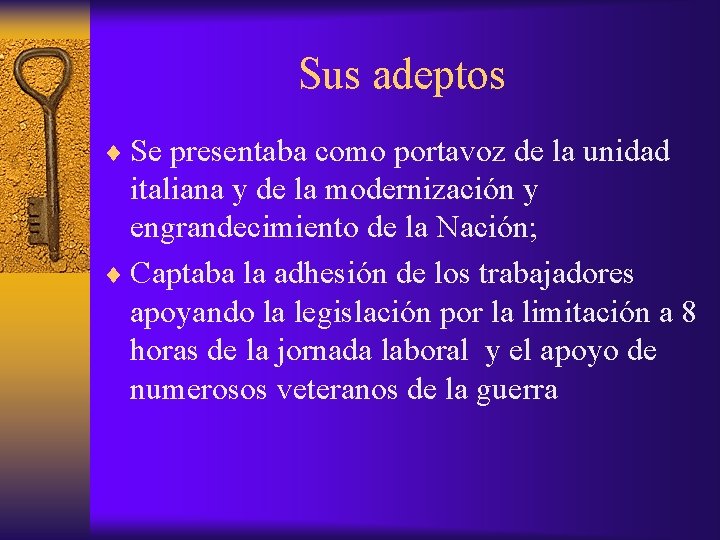 Sus adeptos

♦ Se presentaba como portavoz de la unidad italiana y de la modernización y engrandecimiento de la Nación;

♦ Captaba la adhesión de los trabajadores apoyando la legislación por la limitación a 8 horas de la jornada laboral y el apoyo de numerosos veteranos de la guerra